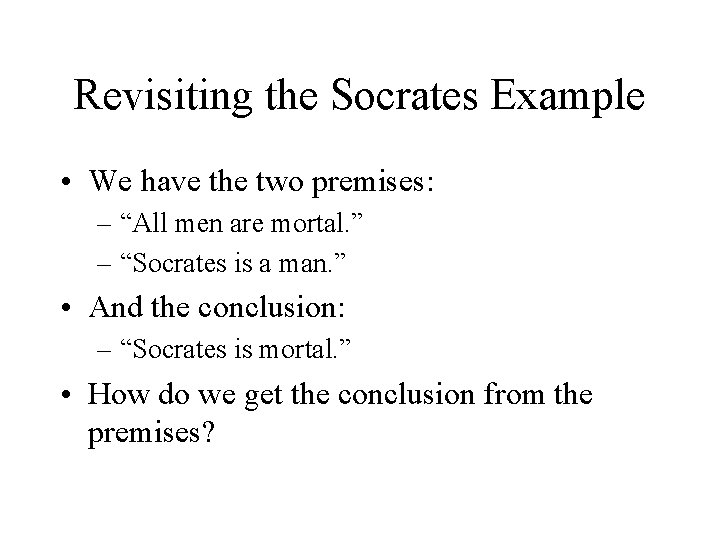 Revisiting the Socrates Example

• We have the two premises:
– “All men are mortal.”
– “Socrates is a man.”

• And the conclusion:
– “Socrates is mortal.”

• How do we get the conclusion from the premises?